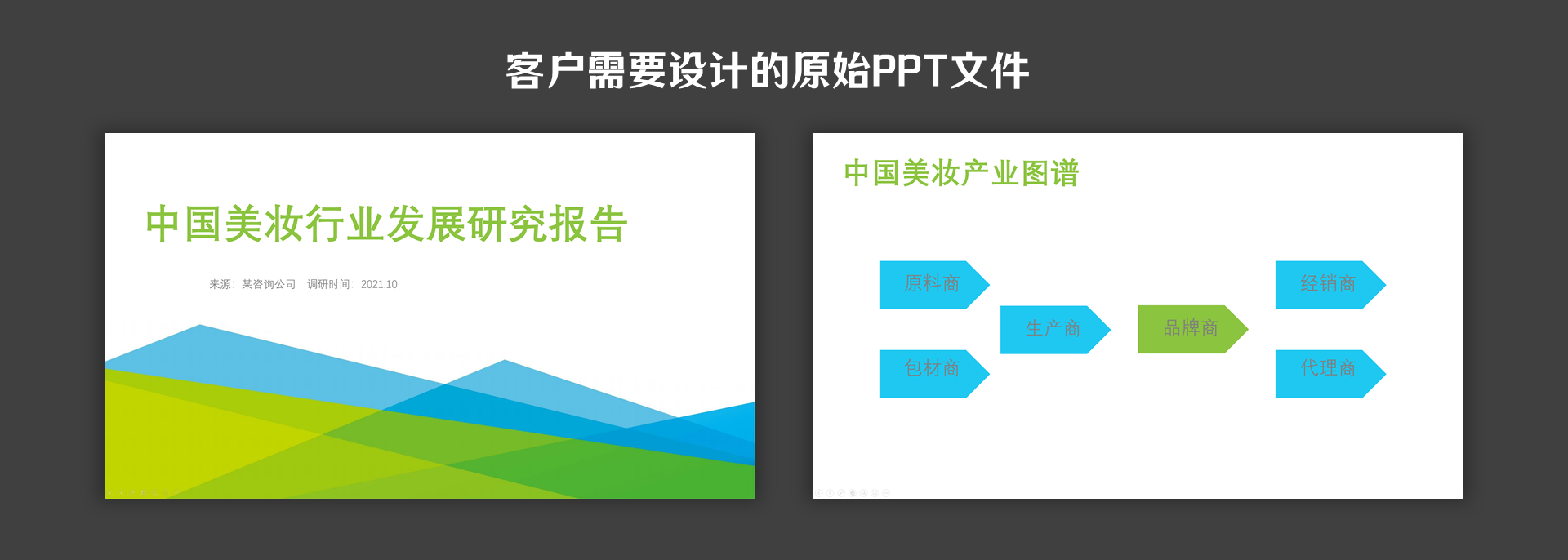 客户需要设计的原始PPT文件

中国美妆行业发展研究报告

来源：某咨询公司　调研时间：2021.10

中国美妆产业图谱

原料商

包材商

生产商

品牌商

经销商

代理商